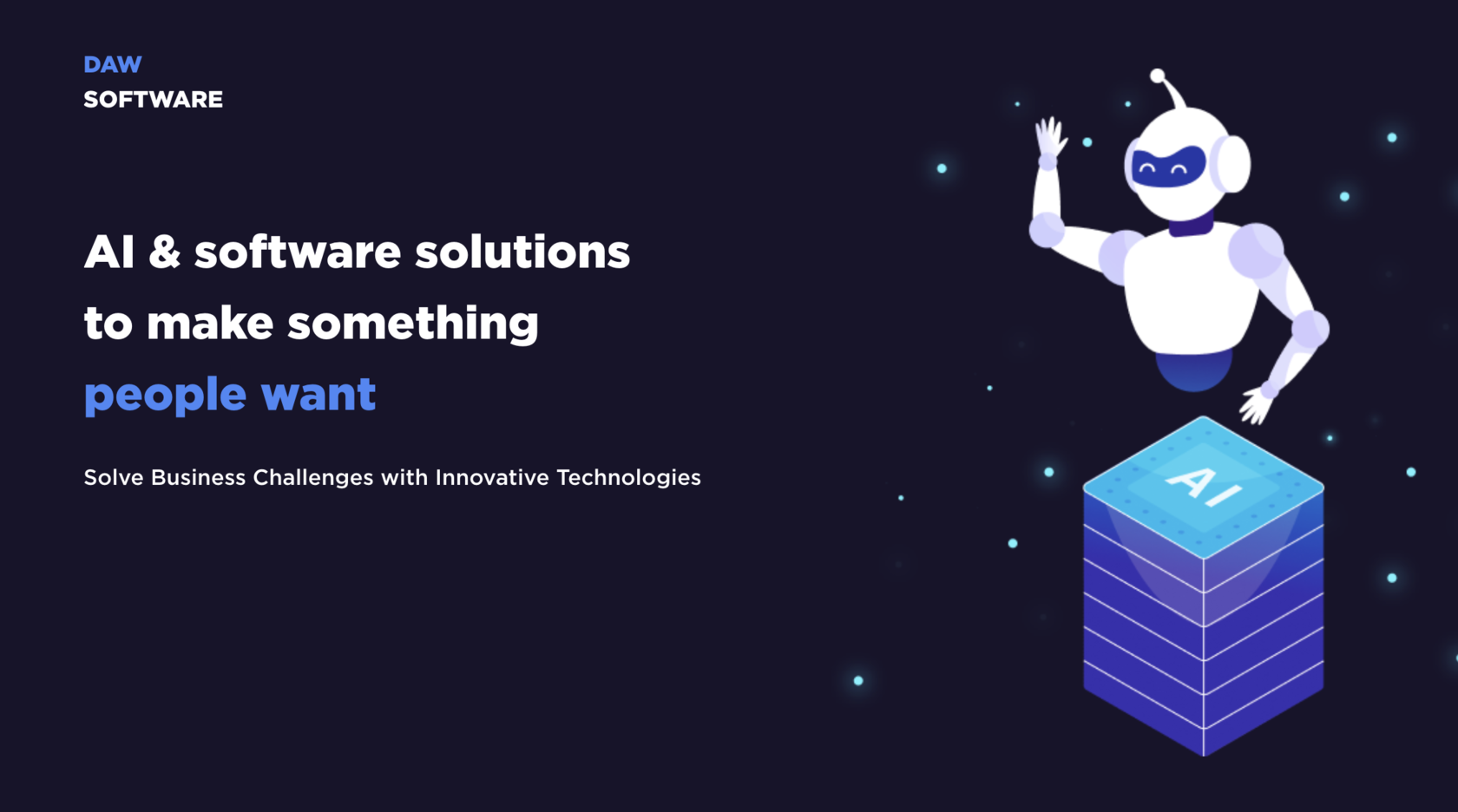 DAW
SOFTWARE

AI & software solutions to make something people want

Solve Business Challenges with Innovative Technologies

AI